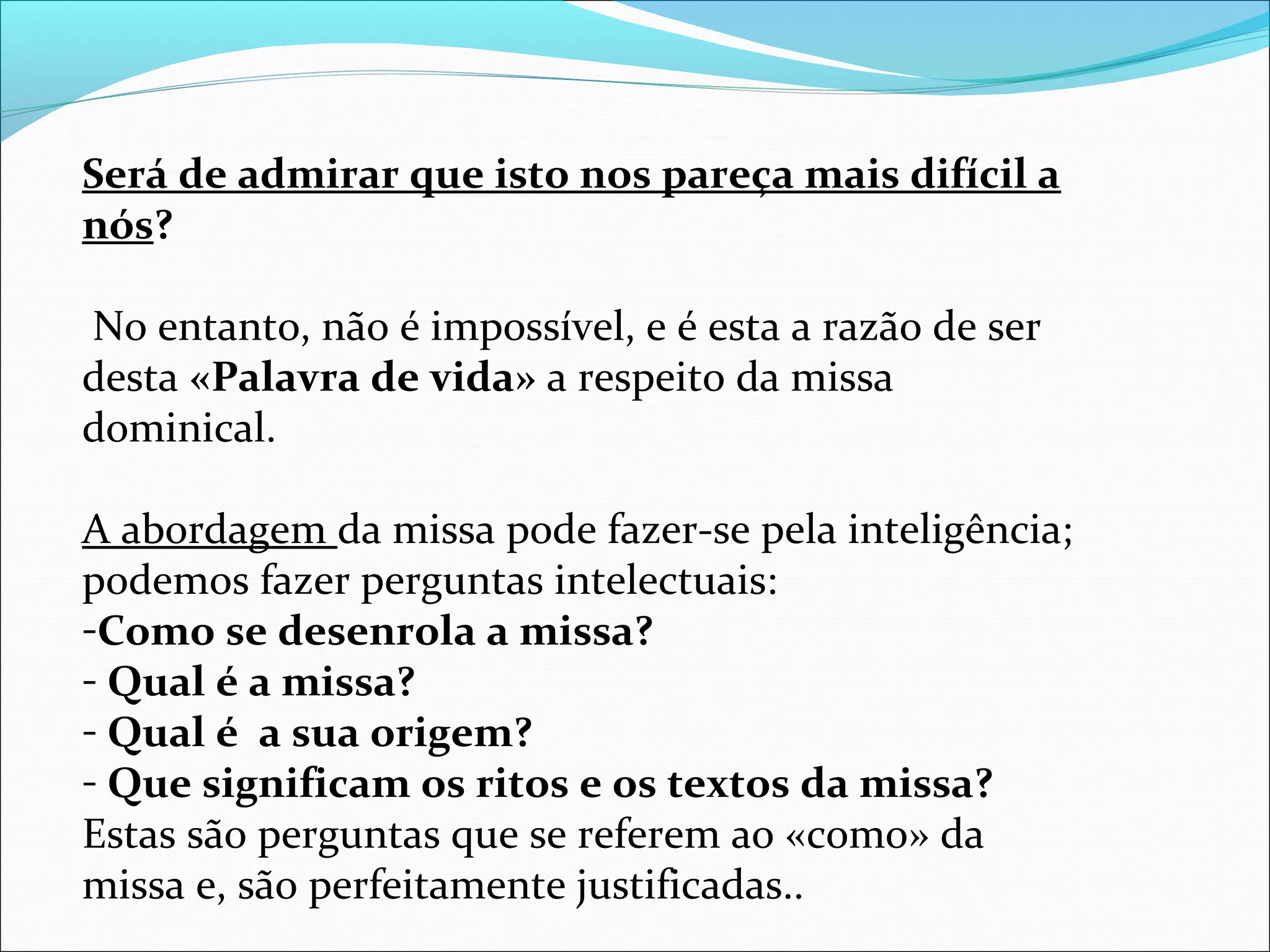 Será de admirar que isto nos pareça mais difícil a nós?

No entanto, não é impossível, e é esta a razão de ser desta «Palavra de vida» a respeito da missa dominical.

A abordagem da missa pode fazer-se pela inteligência; podemos fazer perguntas intelectuais:
-Como se desenrola a missa?
- Qual é a missa?
- Qual é  a sua origem?
- Que significam os ritos e os textos da missa?
Estas são perguntas que se referem ao «como» da missa e, são perfeitamente justificadas..